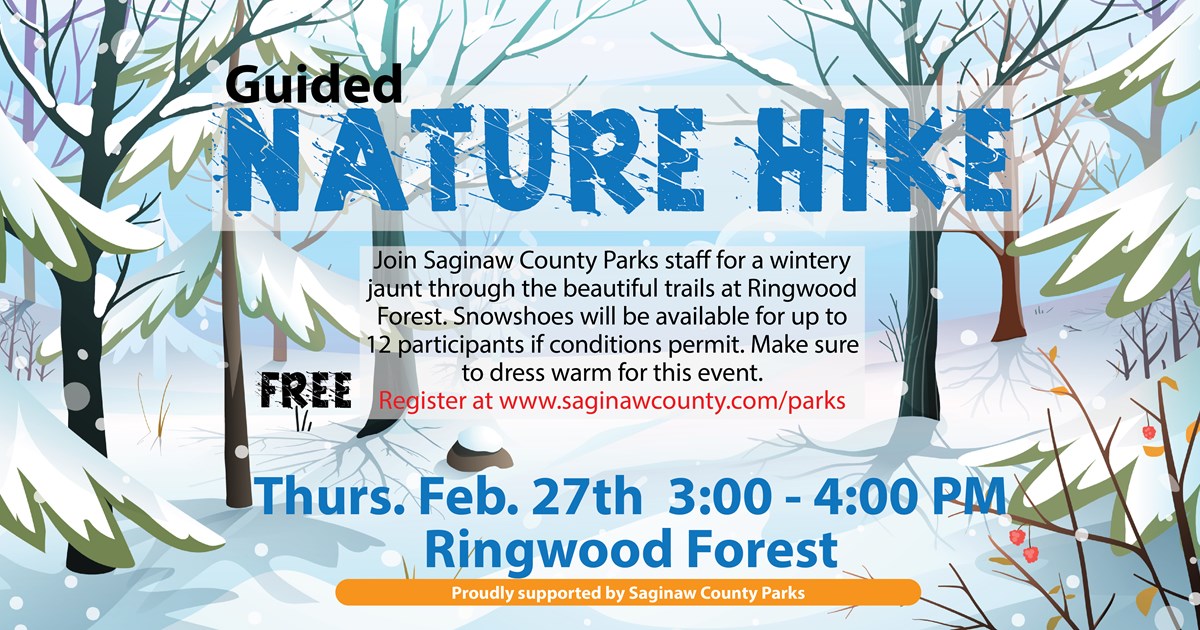 Guided
NATURE HIKE

Join Saginaw County Parks staff for a wintery jaunt through the beautiful trails at Ringwood Forest. Snowshoes will be available for up to 12 participants if conditions permit. Make sure to dress warm for this event.
Register at www.saginawcounty.com/parks

FREE

Thurs. Feb. 27th 3:00 - 4:00 PM
Ringwood Forest

Proudly supported by Saginaw County Parks